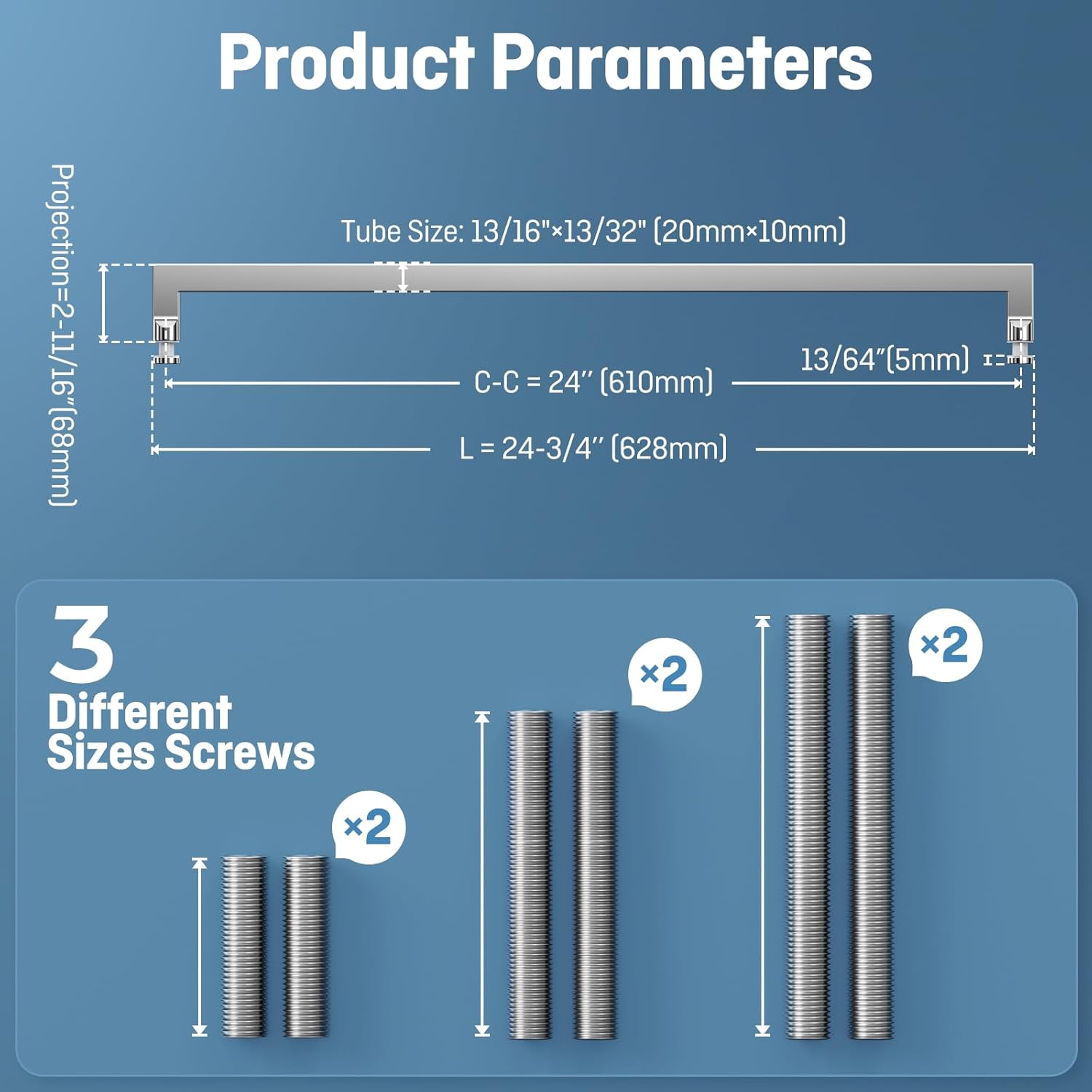 Product Parameters

Projection=2-11/16″(68mm)

Tube Size: 13/16"×13/32" (20mm×10mm)

13/64″(5mm)

C-C = 24″ (610mm)

L = 24-3/4″ (628mm)

3 Different Sizes Screws

×2

×2

×2